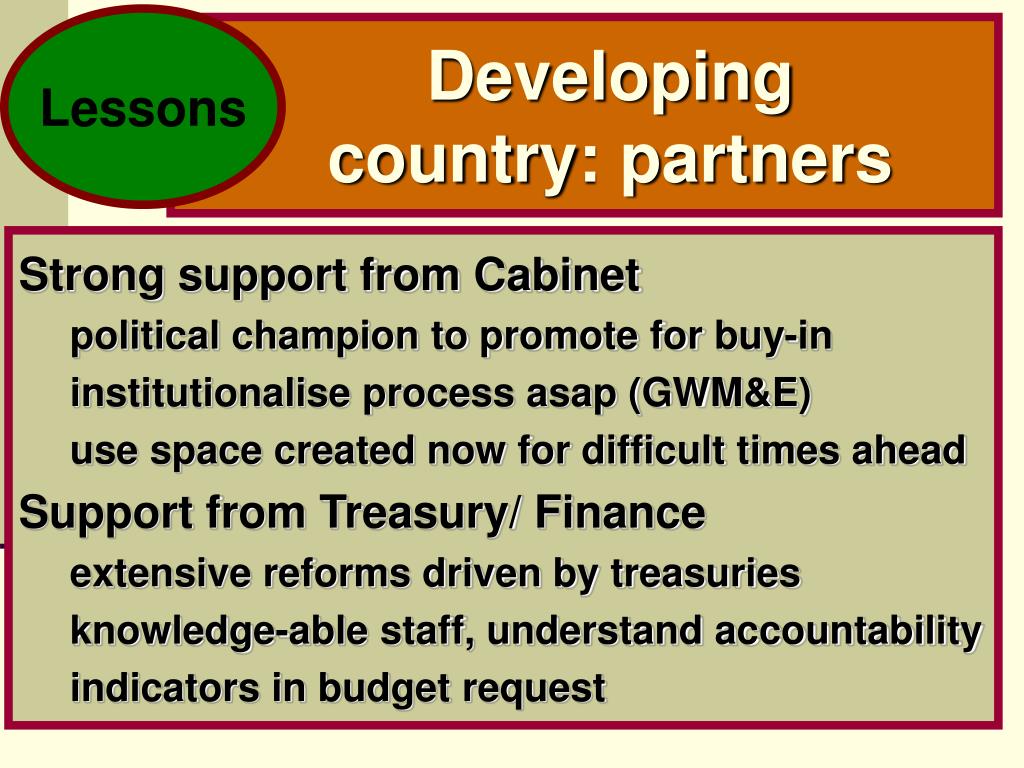 Lessons

Developing country: partners

Strong support from Cabinet

political champion to promote for buy-in

institutionalise process asap (GWM&E)

use space created now for difficult times ahead

Support from Treasury/ Finance

extensive reforms driven by treasuries

knowledge-able staff, understand accountability

indicators in budget request